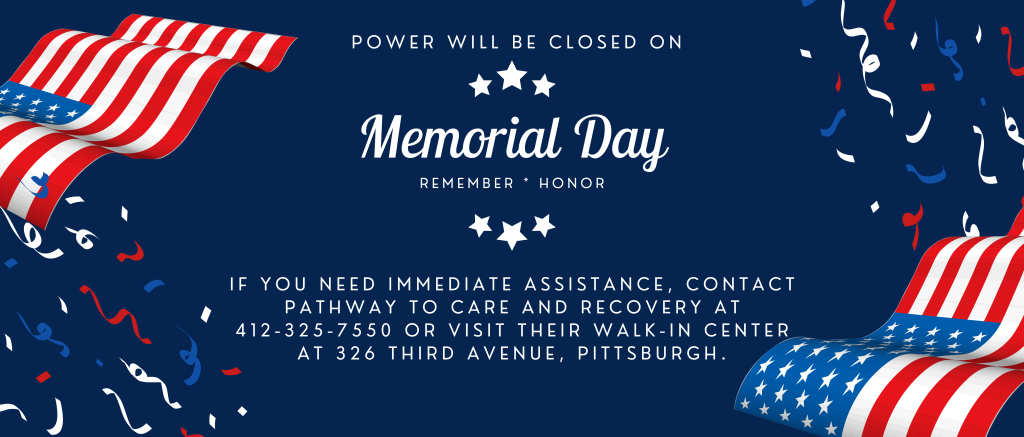 POWER WILL BE CLOSED ON

Memorial Day

REMEMBER * HONOR

IF YOU NEED IMMEDIATE ASSISTANCE, CONTACT PATHWAY TO CARE AND RECOVERY AT 412-325-7550 OR VISIT THEIR WALK-IN CENTER AT 326 THIRD AVENUE, PITTSBURGH.